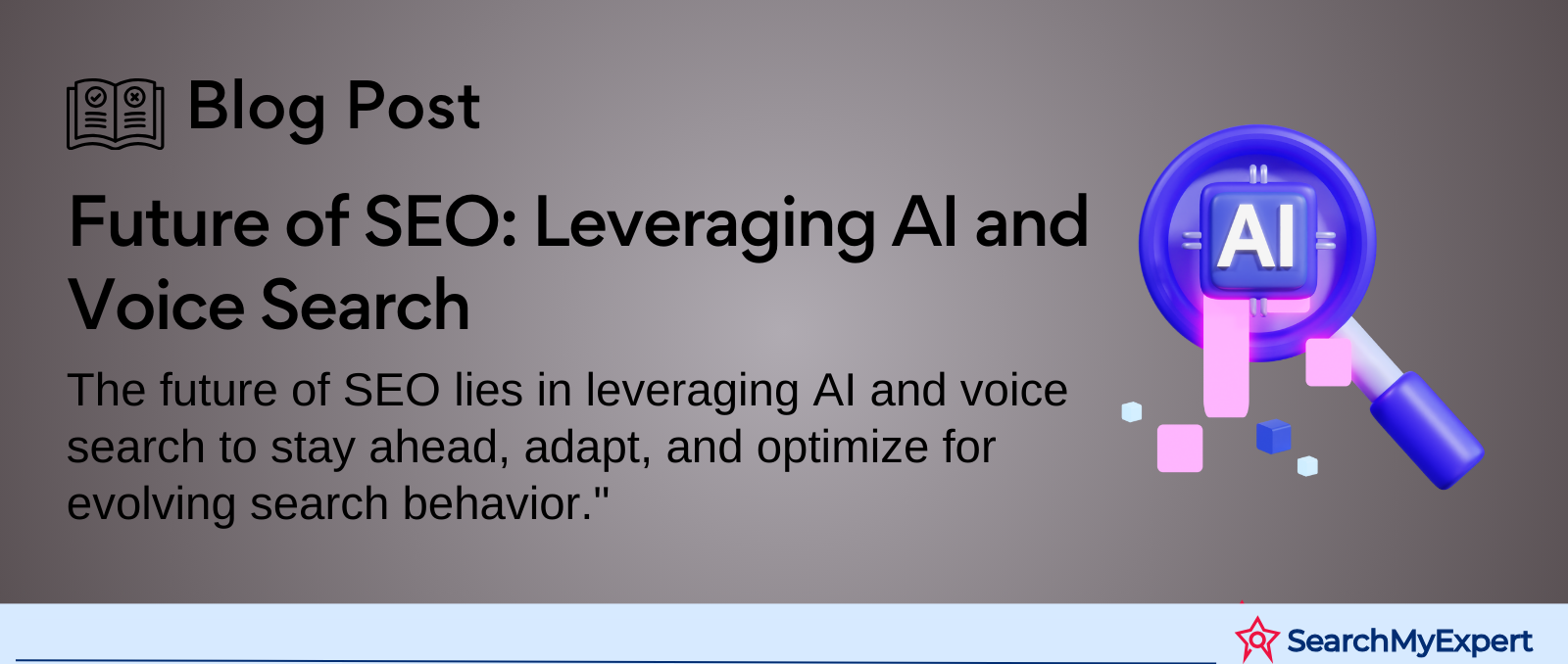 Blog Post

Future of SEO: Leveraging AI and Voice Search

The future of SEO lies in leveraging AI and voice search to stay ahead, adapt, and optimize for evolving search behavior."

AI

SearchMyExpert